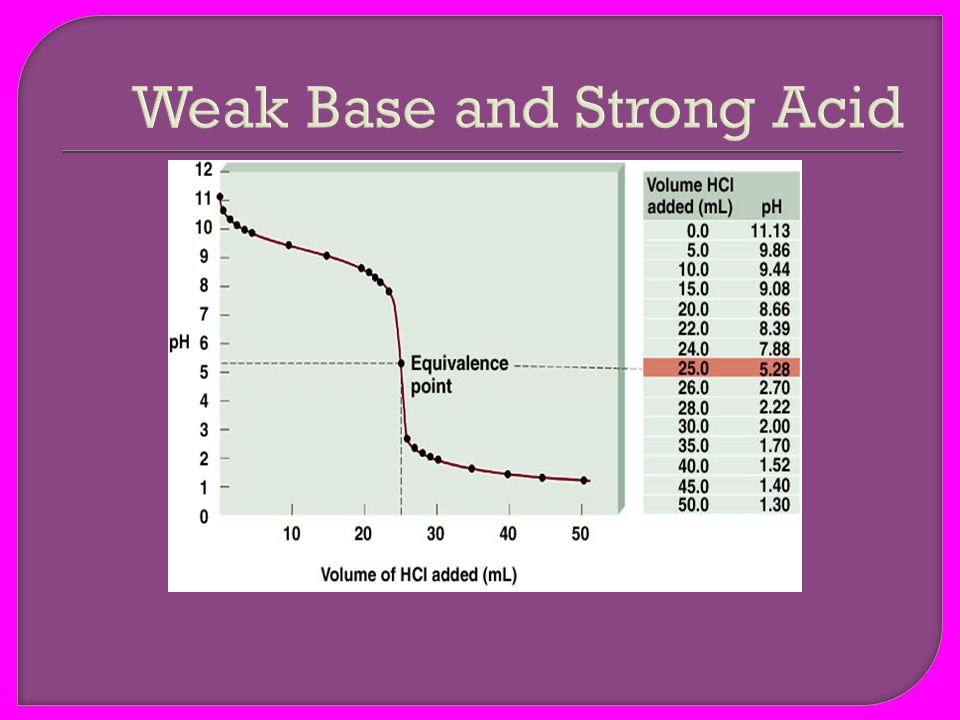 Weak Base and Strong Acid

12
11
10
9
8
7
6
5
4
3
2
1
0

pH

Equivalence point

10 20 30 40 50

Volume of HCl added (mL)

| Volume HCl added (mL) | pH |
|---|---|
| 0.0 | 11.13 |
| 5.0 | 9.86 |
| 10.0 | 9.44 |
| 15.0 | 9.08 |
| 20.0 | 8.66 |
| 22.0 | 8.39 |
| 24.0 | 7.88 |
| 25.0 | 5.28 |
| 26.0 | 2.70 |
| 28.0 | 2.22 |
| 30.0 | 2.00 |
| 35.0 | 1.70 |
| 40.0 | 1.52 |
| 45.0 | 1.40 |
| 50.0 | 1.30 |